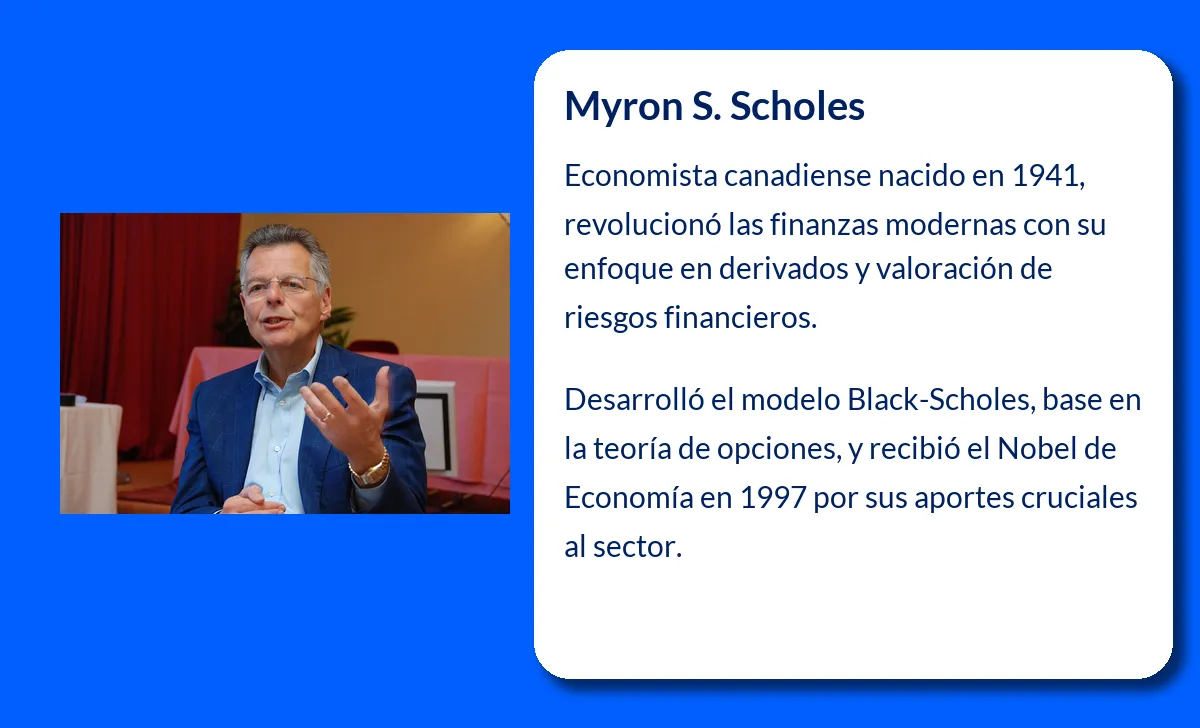 Myron S. Scholes

Economista canadiense nacido en 1941, revolucionó las finanzas modernas con su enfoque en derivados y valoración de riesgos financieros.

Desarrolló el modelo Black-Scholes, base en la teoría de opciones, y recibió el Nobel de Economía en 1997 por sus aportes cruciales al sector.